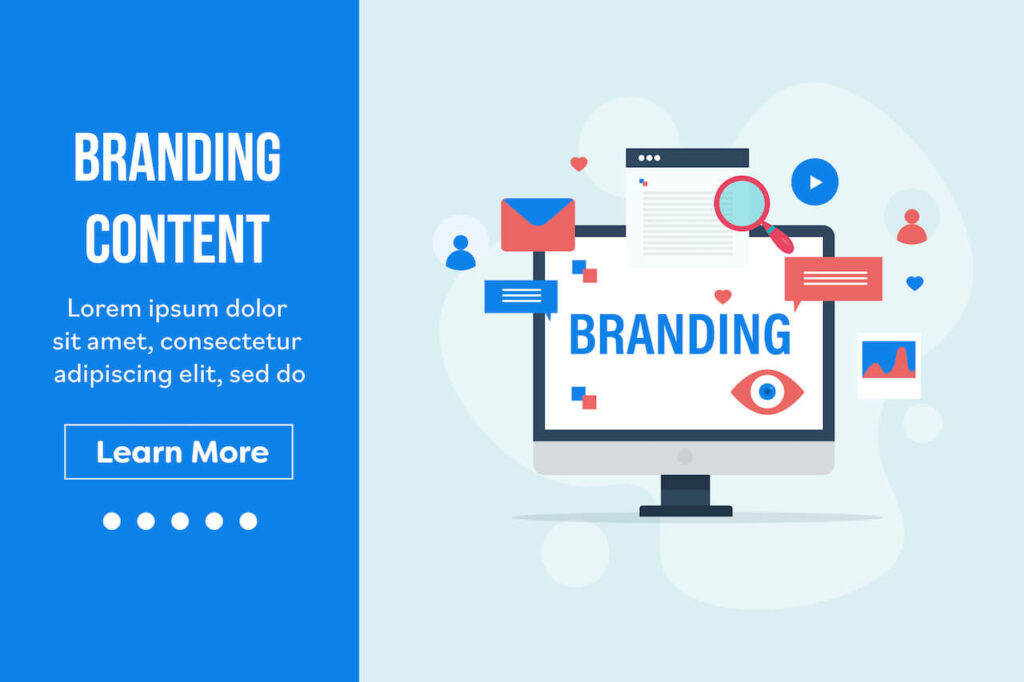 BRANDING CONTENT

Lorem ipsum dolor sit amet, consectetur adipiscing elit, sed do

Learn More

BRANDING